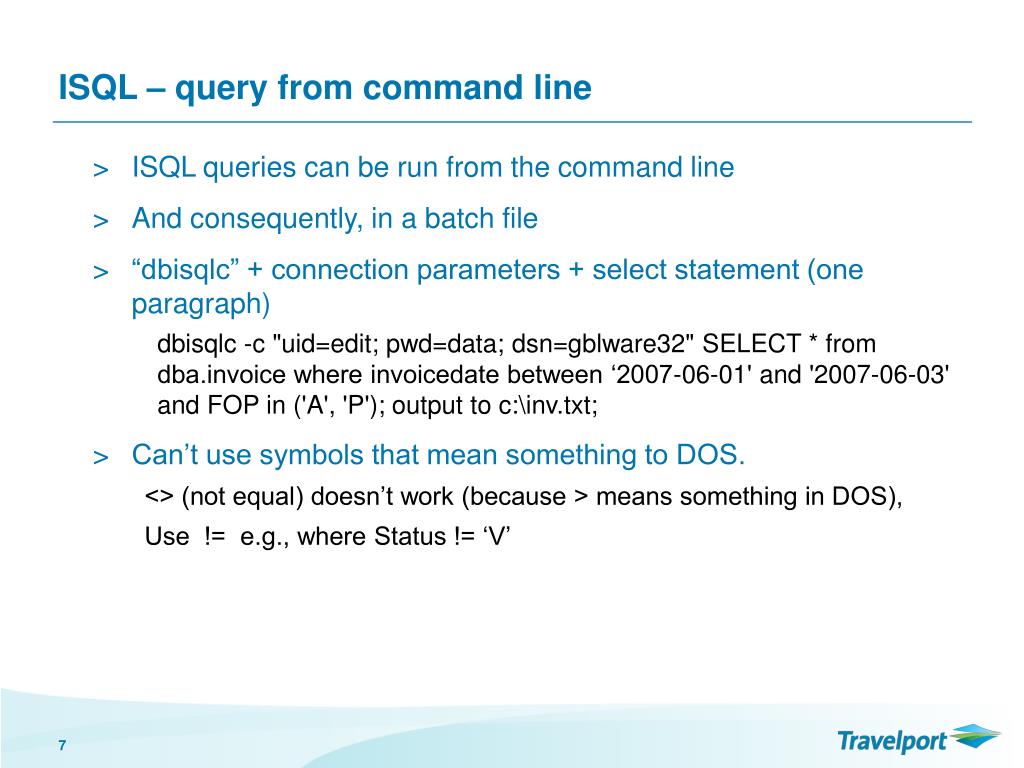 ISQL – query from command line

> ISQL queries can be run from the command line

> And consequently, in a batch file

> “dbisqlc” + connection parameters + select statement (one paragraph)

dbisqlc -c "uid=edit; pwd=data; dsn=gblware32" SELECT * from dba.invoice where invoicedate between ‘2007-06-01' and '2007-06-03' and FOP in ('A', 'P'); output to c:\inv.txt;

> Can’t use symbols that mean something to DOS.

<> (not equal) doesn’t work (because > means something in DOS),

Use != e.g., where Status != ‘V’

7

Travelport